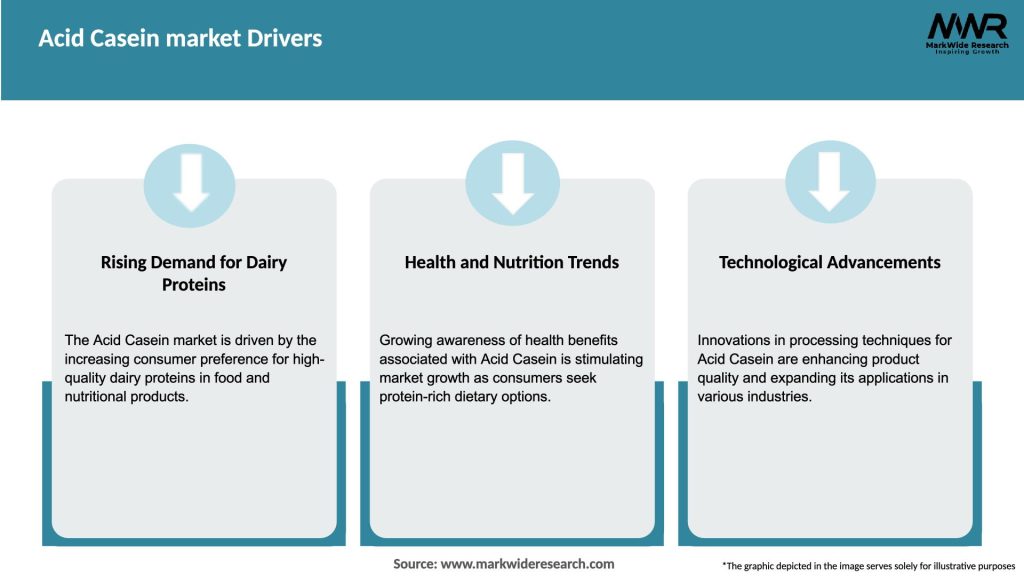 Acid Casein market Drivers

MWR
MarkWide Research
Inspiring Growth

Rising Demand for Dairy Proteins

The Acid Casein market is driven by the increasing consumer preference for high-quality dairy proteins in food and nutritional products.

Health and Nutrition Trends

Growing awareness of health benefits associated with Acid Casein is stimulating market growth as consumers seek protein-rich dietary options.

Technological Advancements

Innovations in processing techniques for Acid Casein are enhancing product quality and expanding its applications in various industries.

Source: www.markwideresearch.com

*The graphic depicted in the image serves solely for illustrative purposes